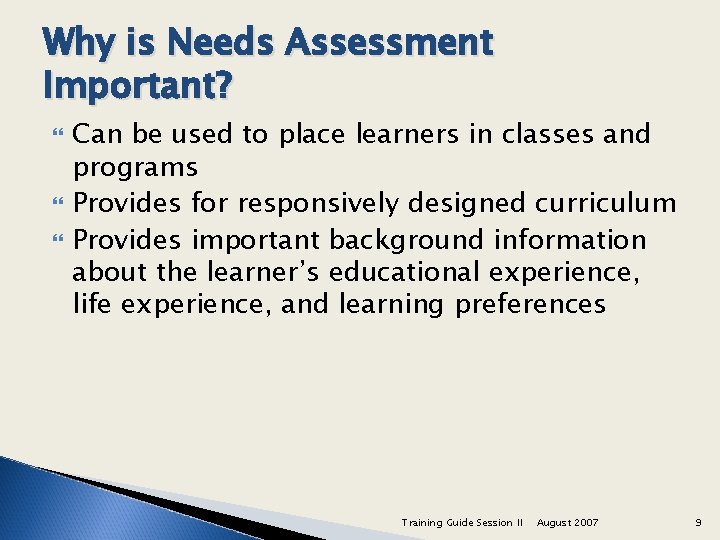 Why is Needs Assessment Important?

- Can be used to place learners in classes and programs
- Provides for responsively designed curriculum
- Provides important background information about the learner's educational experience, life experience, and learning preferences

Training Guide Session II August 2007 9